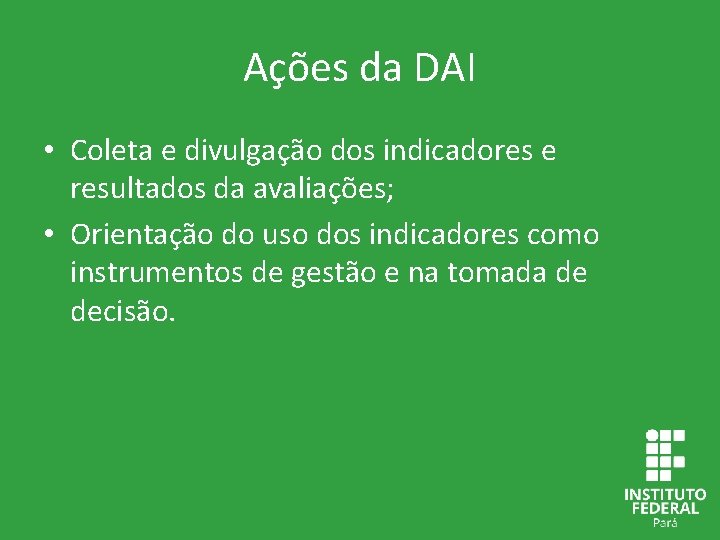 Ações da DAI

• Coleta e divulgação dos indicadores e resultados da avaliações;

• Orientação do uso dos indicadores como instrumentos de gestão e na tomada de decisão.

INSTITUTO
FEDERAL
Pará